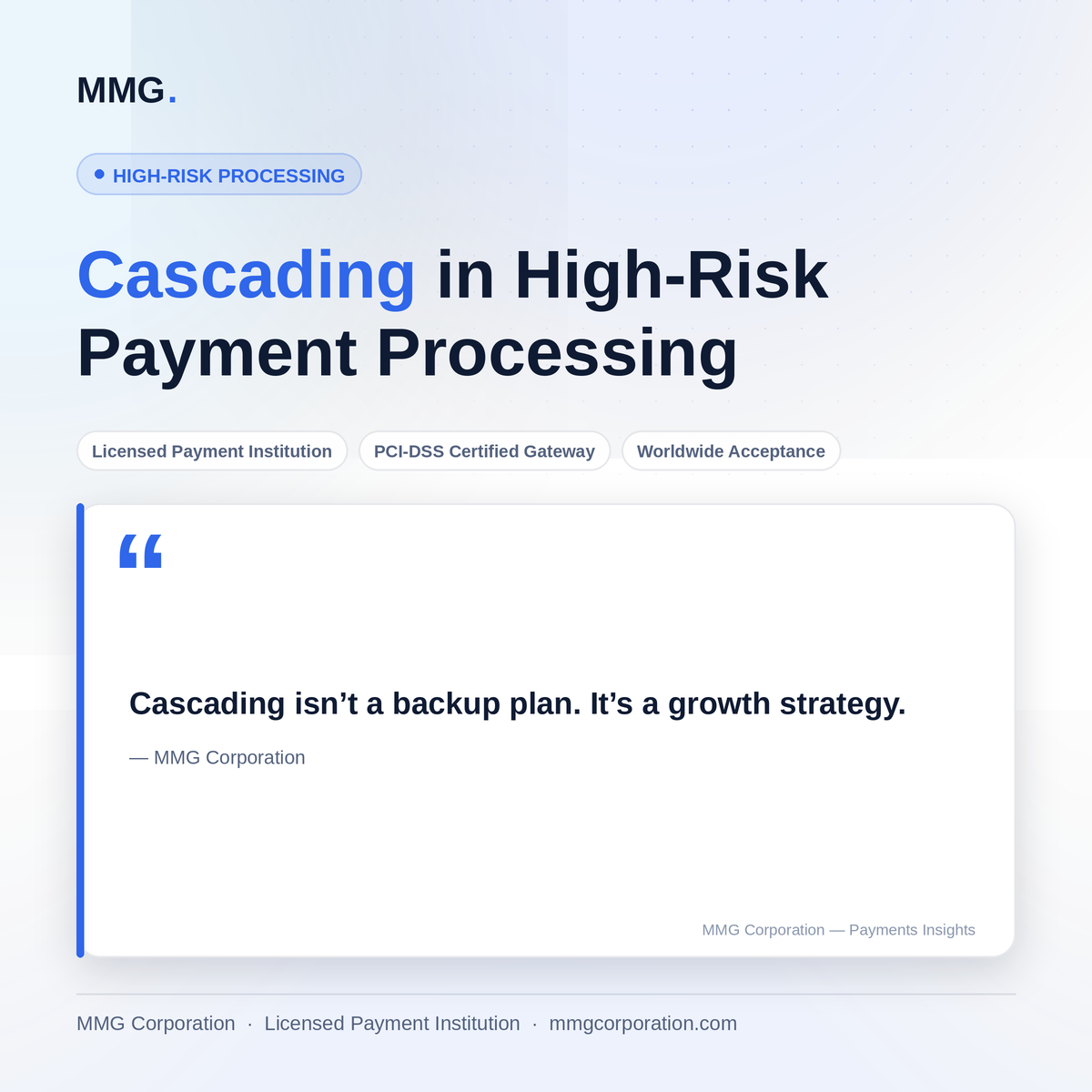 MMG.

HIGH-RISK PROCESSING

Cascading in High-Risk Payment Processing

Licensed Payment Institution

PCI-DSS Certified Gateway

Worldwide Acceptance

“

Cascading isn’t a backup plan. It’s a growth strategy.

— MMG Corporation

MMG Corporation — Payments Insights

MMG Corporation · Licensed Payment Institution · mmgcorporation.com